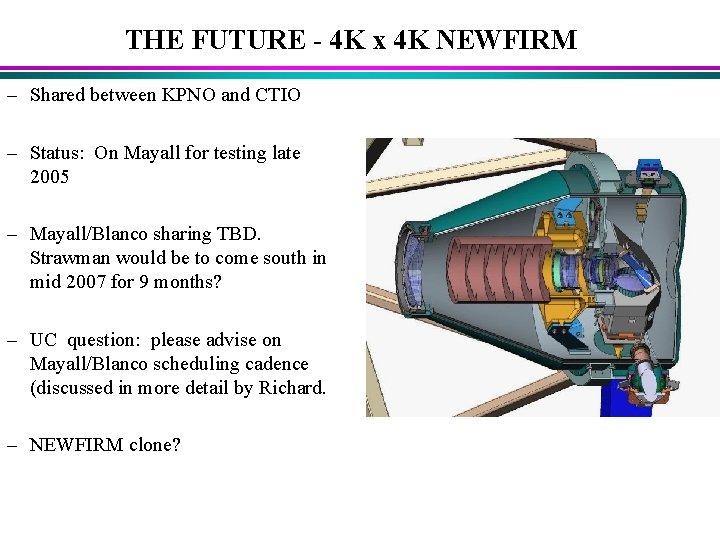 THE FUTURE - 4K x 4K NEWFIRM

– Shared between KPNO and CTIO

– Status: On Mayall for testing late 2005

– Mayall/Blanco sharing TBD. Strawman would be to come south in mid 2007 for 9 months?

– UC question: please advise on Mayall/Blanco scheduling cadence (discussed in more detail by Richard.

– NEWFIRM clone?